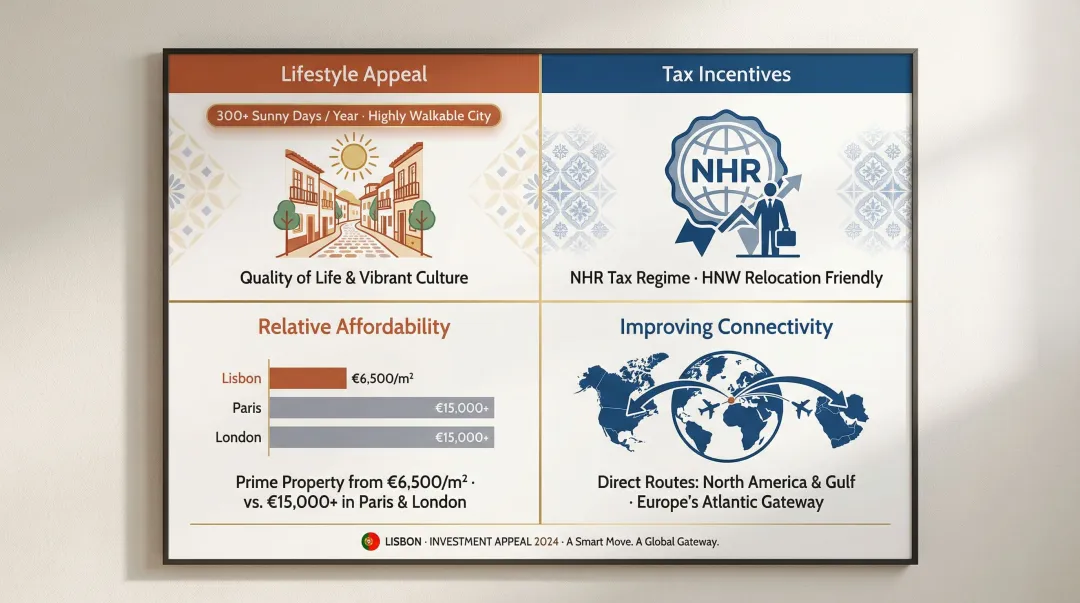 Lifestyle Appeal

300+ Sunny Days / Year · Highly Walkable City

Quality of Life & Vibrant Culture

Tax Incentives

NHR

NHR Tax Regime · HNW Relocation Friendly

Relative Affordability

Lisbon €6,500/m²
Paris €15,000+
London €15,000+

Prime Property from €6,500/m² · vs. €15,000+ in Paris & London

Improving Connectivity

Direct Routes: North America & Gulf · Europe's Atlantic Gateway

LISBON · INVESTMENT APPEAL 2024 · A Smart Move. A Global Gateway.